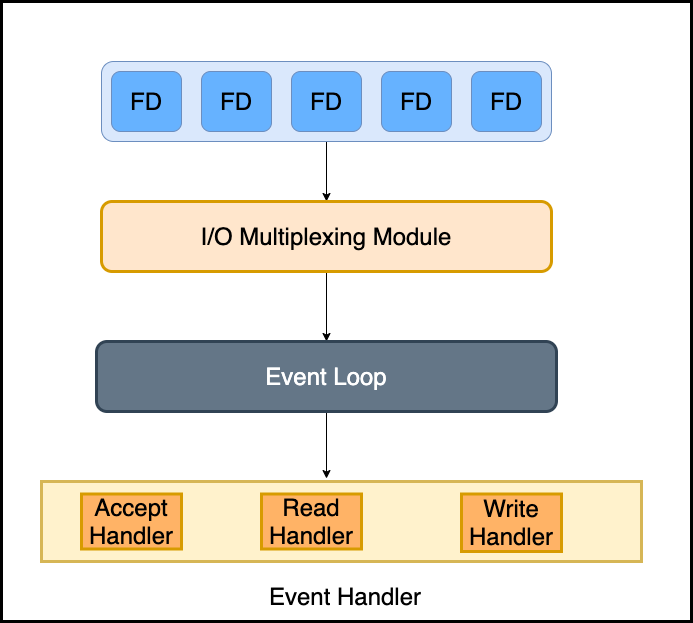 FD FD FD FD FD

I/O Multiplexing Module

Event Loop

Accept Handler

Read Handler

Write Handler

Event Handler